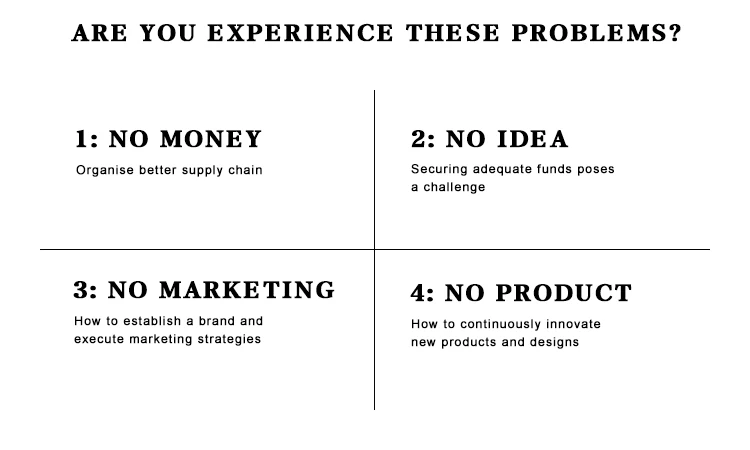 ARE YOU EXPERIENCE THESE PROBLEMS?

1: NO MONEY

Organise better supply chain

2: NO IDEA

Securing adequate funds poses a challenge

3: NO MARKETING

How to establish a brand and execute marketing strategies

4: NO PRODUCT

How to continuously innovate new products and designs